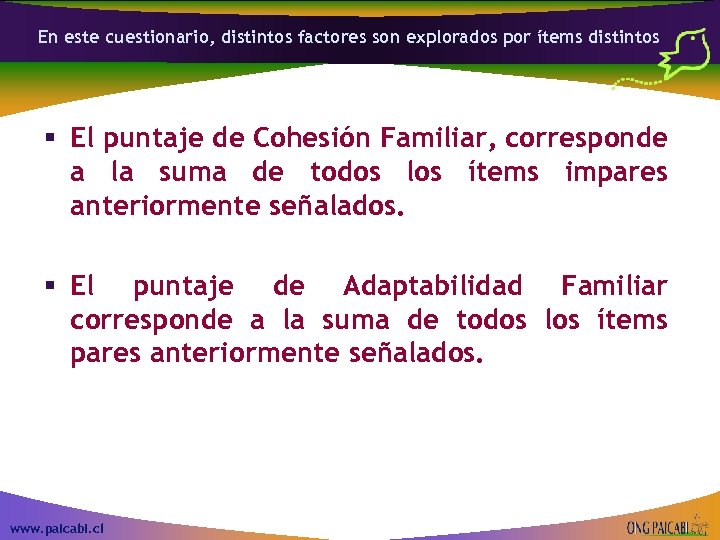 En este cuestionario, distintos factores son explorados por ítems distintos

▪ El puntaje de Cohesión Familiar, corresponde a la suma de todos los ítems impares anteriormente señalados.

▪ El puntaje de Adaptabilidad Familiar corresponde a la suma de todos los ítems pares anteriormente señalados.

www.paicabi.cl

ONG PAICABI